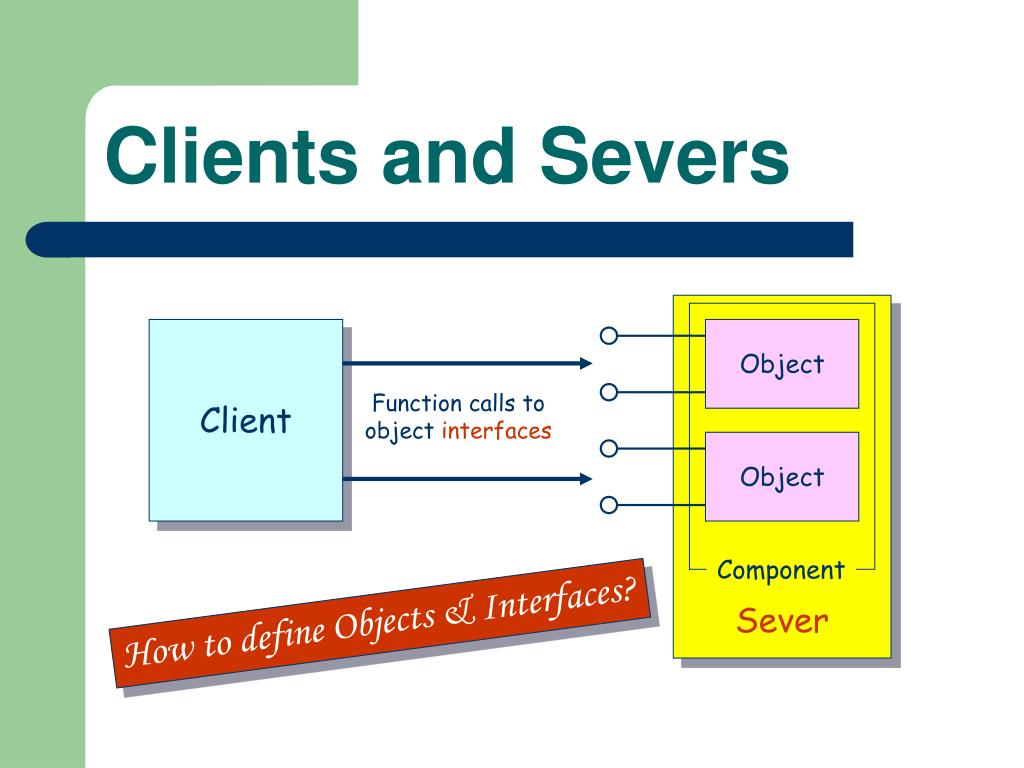 Clients and Severs

Client

Function calls to object interfaces

Object

Object

Component

Sever

How to define Objects & Interfaces?